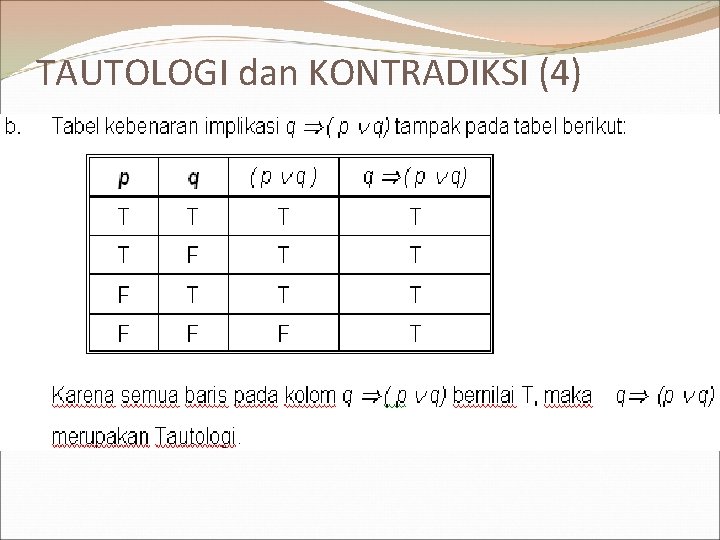 TAUTOLOGI dan KONTRADIKSI (4)

b. Tabel kebenaran implikasi $q \Rightarrow (p \vee q)$ tampak pada tabel berikut:

| $p$ | $q$ | $(p \vee q)$ | $q \Rightarrow (p \vee q)$ |
|---|---|---|---|
| T | T | T | T |
| T | F | T | T |
| F | T | T | T |
| F | F | F | T |

Karena semua baris pada kolom $q \Rightarrow (p \vee q)$ bernilai T, maka $q \Rightarrow (p \vee q)$ merupakan Tautologi.